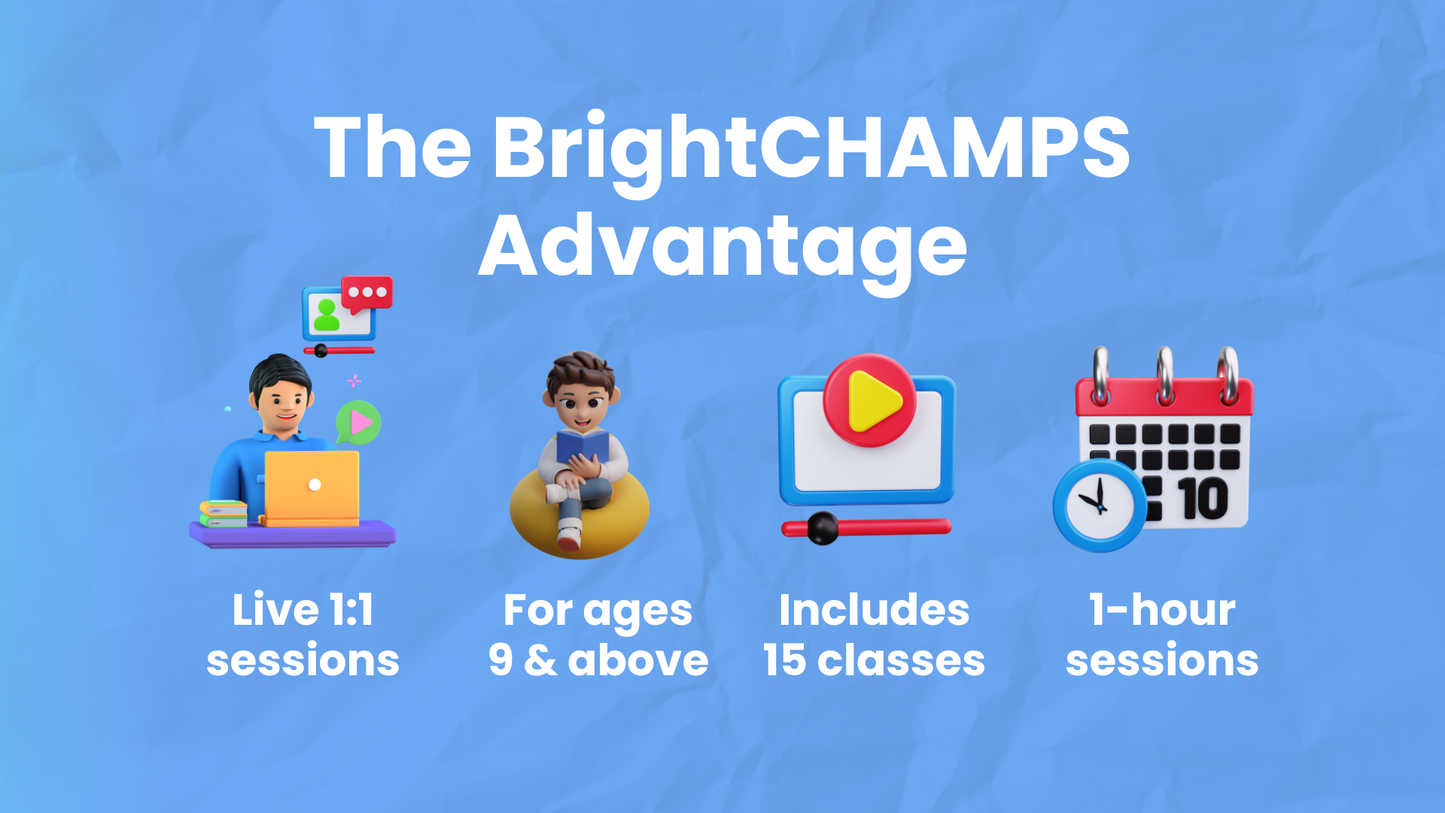 The BrightCHAMPS Advantage

10

Live 1:1 sessions

For ages 9 & above

Includes 15 classes

1-hour sessions